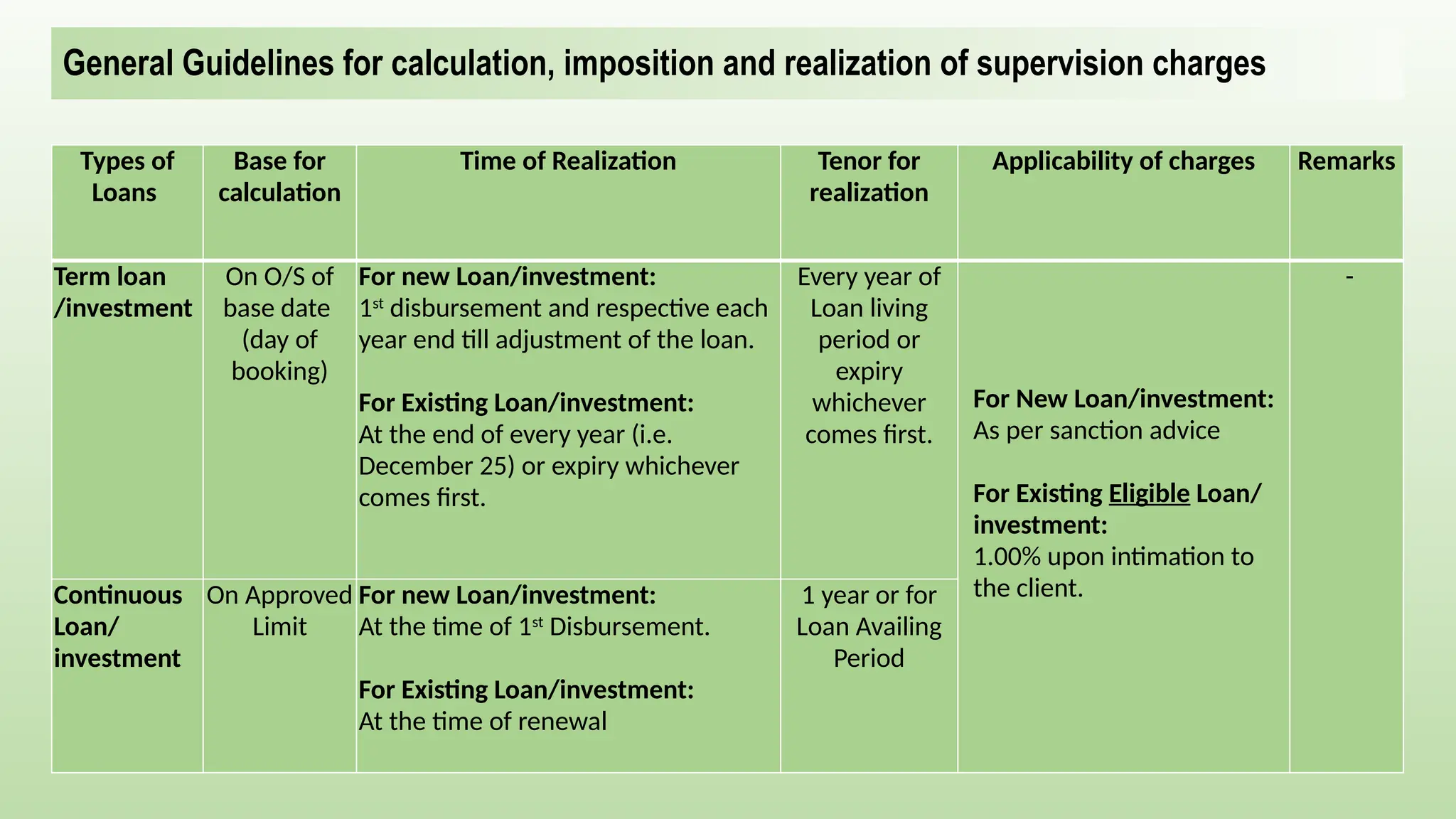 General Guidelines for calculation, imposition and realization of supervision charges

| Types of Loans | Base for calculation | Time of Realization | Tenor for realization | Applicability of charges | Remarks |
|---|---|---|---|---|---|
| Term loan /investment | On O/S of base date (day of booking) | For new Loan/investment: $1^{st}$ disbursement and respective each year end till adjustment of the loan. For Existing Loan/investment: At the end of every year (i.e. December 25) or expiry whichever comes first. | Every year of Loan living period or expiry whichever comes first. | For New Loan/investment: As per sanction advice For Existing Eligible Loan/ investment: 1.00% upon intimation to the client. | - |
| Continuous Loan/ investment | On Approved Limit | For new Loan/investment: At the time of $1^{st}$ Disbursement. For Existing Loan/investment: At the time of renewal | 1 year or for Loan Availing Period | | |